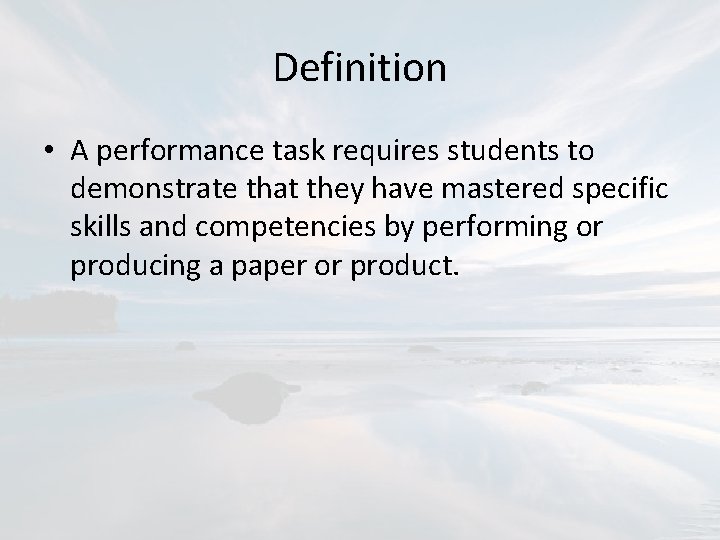 Definition

• A performance task requires students to demonstrate that they have mastered specific skills and competencies by performing or producing a paper or product.